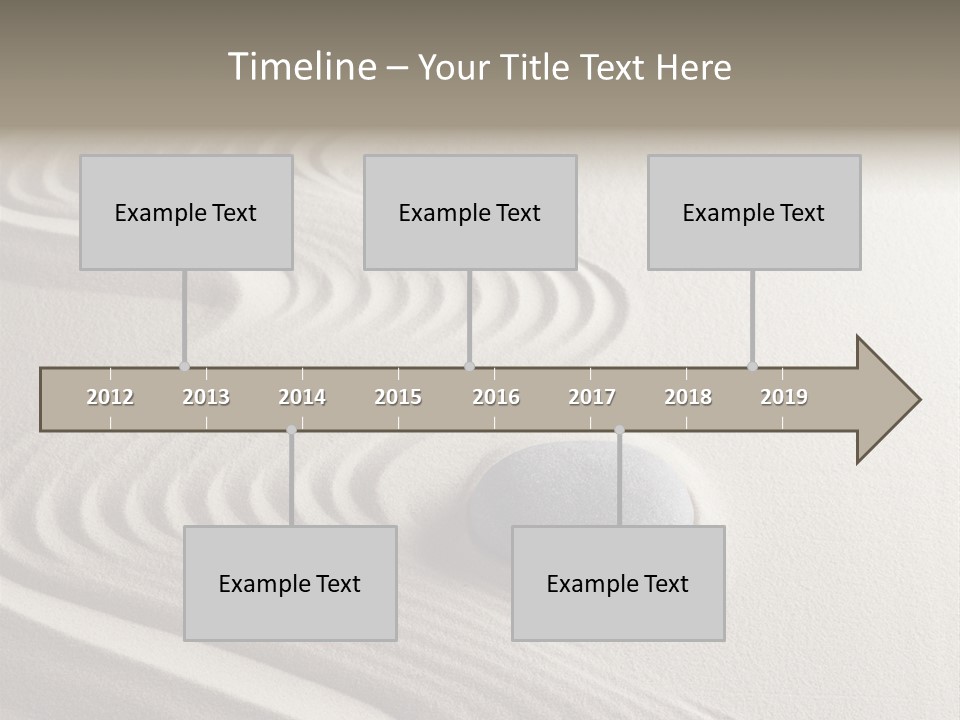 Timeline – Your Title Text Here

Example Text

Example Text

Example Text

2012 2013 2014 2015 2016 2017 2018 2019

Example Text

Example Text